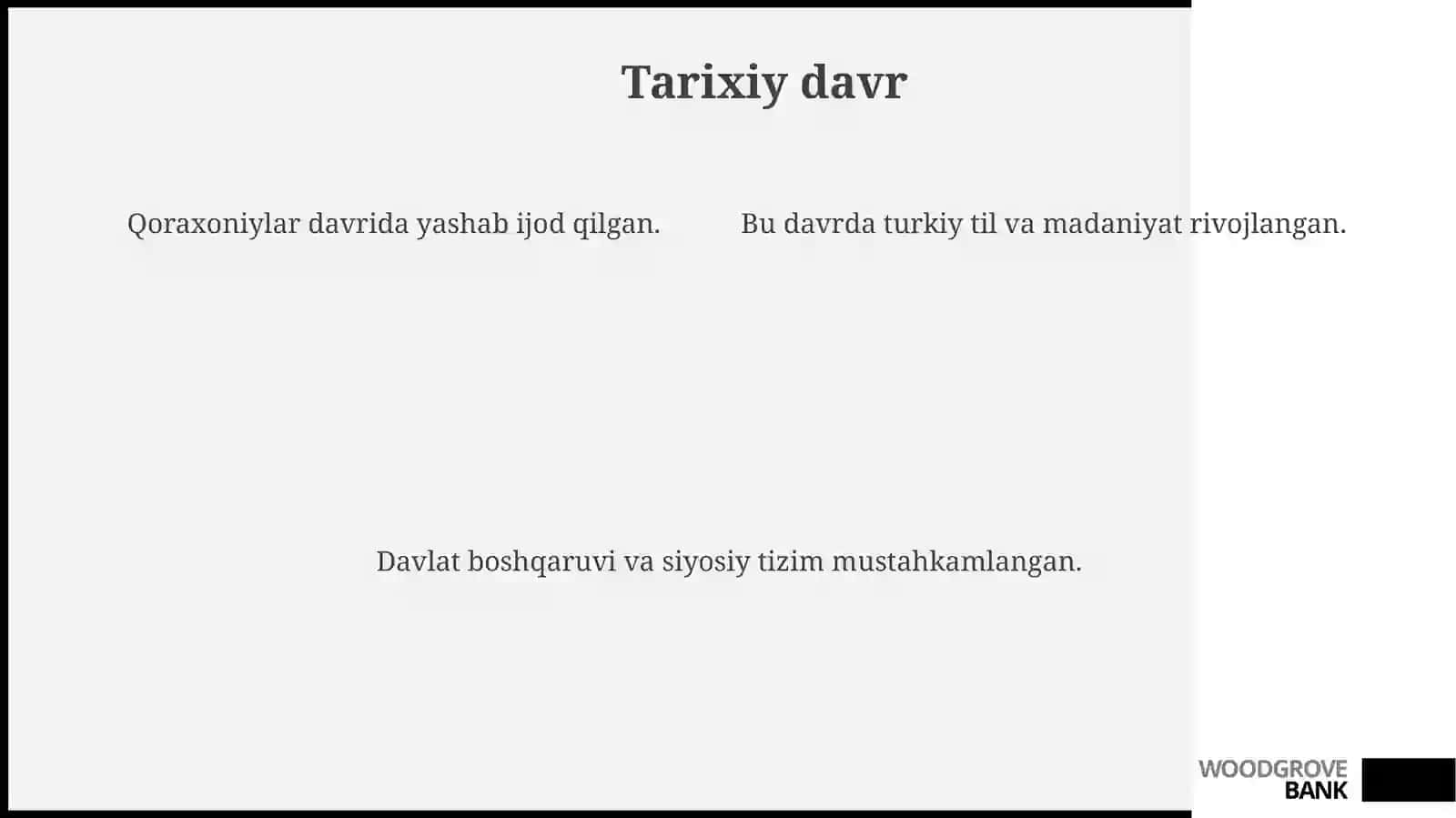 Tarixiy davr

Qoraxoniylar davrida yashab ijod qilgan.

Bu davrda turkiy til va madaniyat rivojlangan.

Davlat boshqaruvi va siyosiy tizim mustahkamlangan.

WOODGROVE
BANK